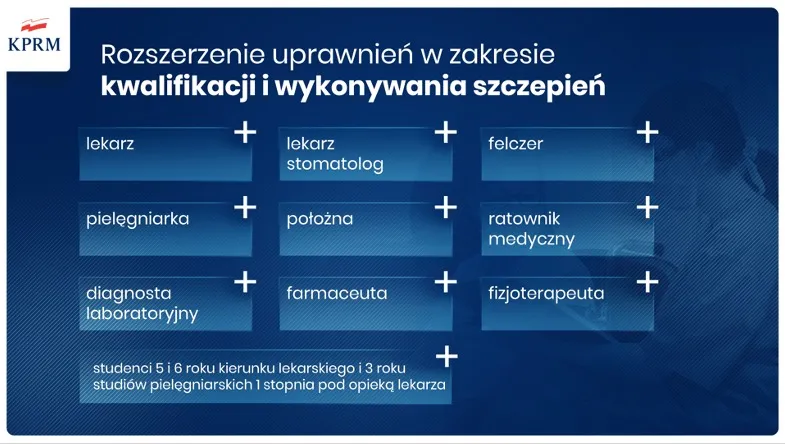 KPRM

Rozszerzenie uprawnień w zakresie **kwalifikacji i wykonywania szczepień**

lekarz +

lekarz stomatolog +

felczer +

pielęgniarka +

położna +

ratownik medyczny +

diagnosta laboratoryjny +

farmaceuta +

fizjoterapeuta +

studenci 5 i 6 roku kierunku lekarskiego i 3 roku studiów pielęgniarskich 1 stopnia pod opieką lekarza +